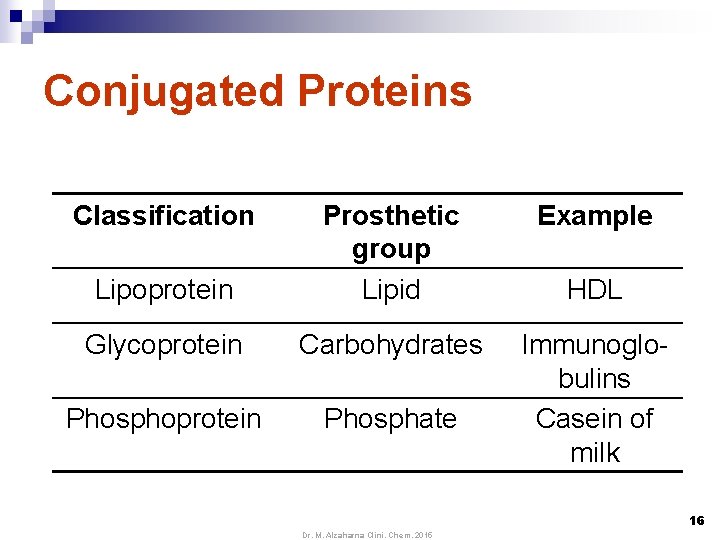 Conjugated Proteins

| Classification | Prosthetic group | Example |
|---|---|---|
| Lipoprotein | Lipid | HDL |
| Glycoprotein | Carbohydrates | Immunoglobulins |
| Phosphoprotein | Phosphate | Casein of milk |

16

Dr. M. Alzaharna Clini. Chem. 2016